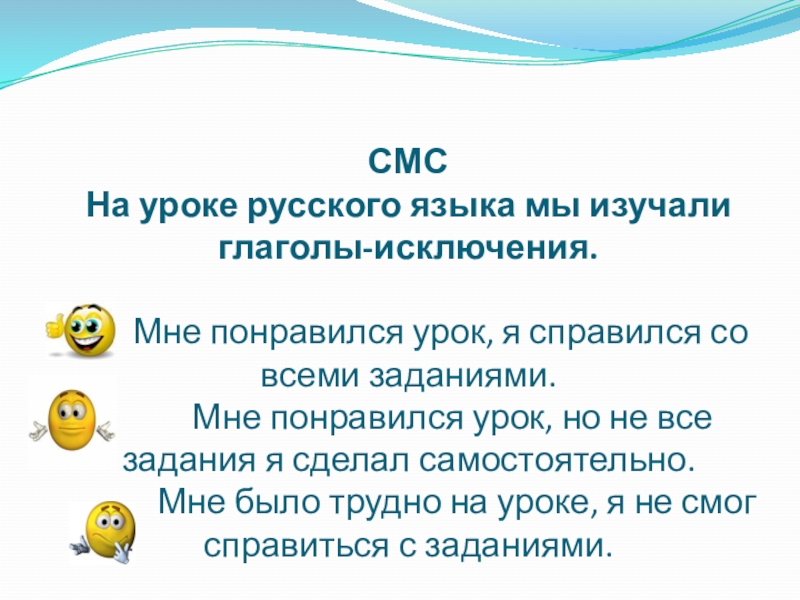 СМС
На уроке русского языка мы изучали глаголы-исключения.

Мне понравился урок, я справился со всеми заданиями.

Мне понравился урок, но не все задания я сделал самостоятельно.

Мне было трудно на уроке, я не смог справиться с заданиями.